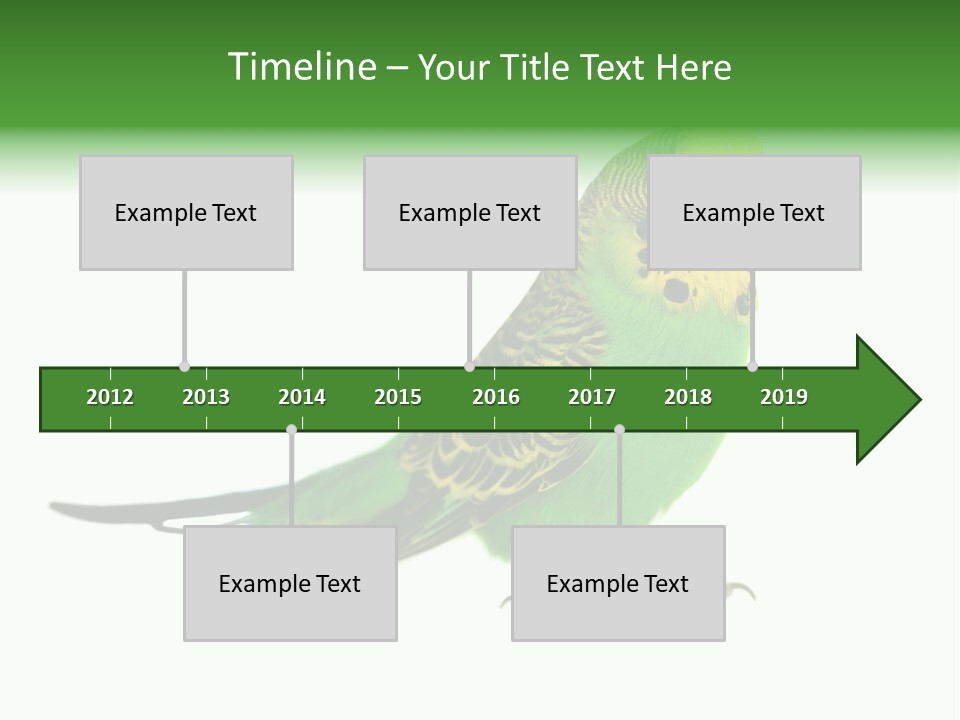 Timeline – Your Title Text Here

Example Text

Example Text

Example Text

2012 2013 2014 2015 2016 2017 2018 2019

Example Text

Example Text